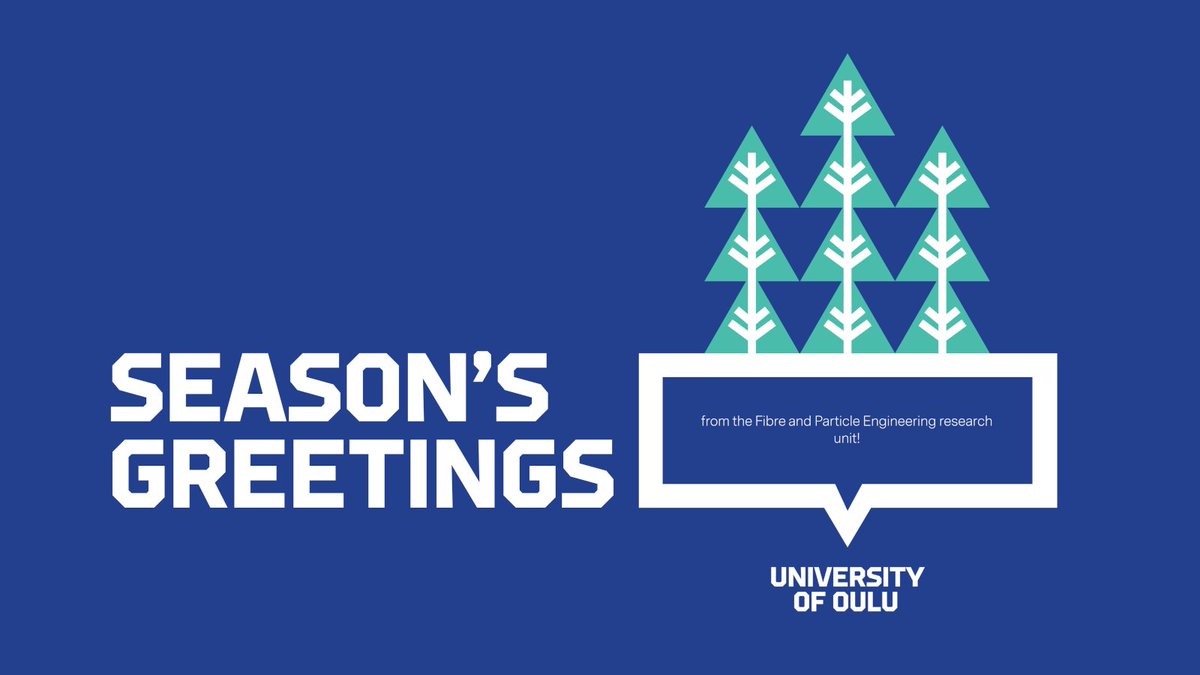 SEASON'S GREETINGS

from the Fibre and Particle Engineering research unit!

UNIVERSITY OF OULU